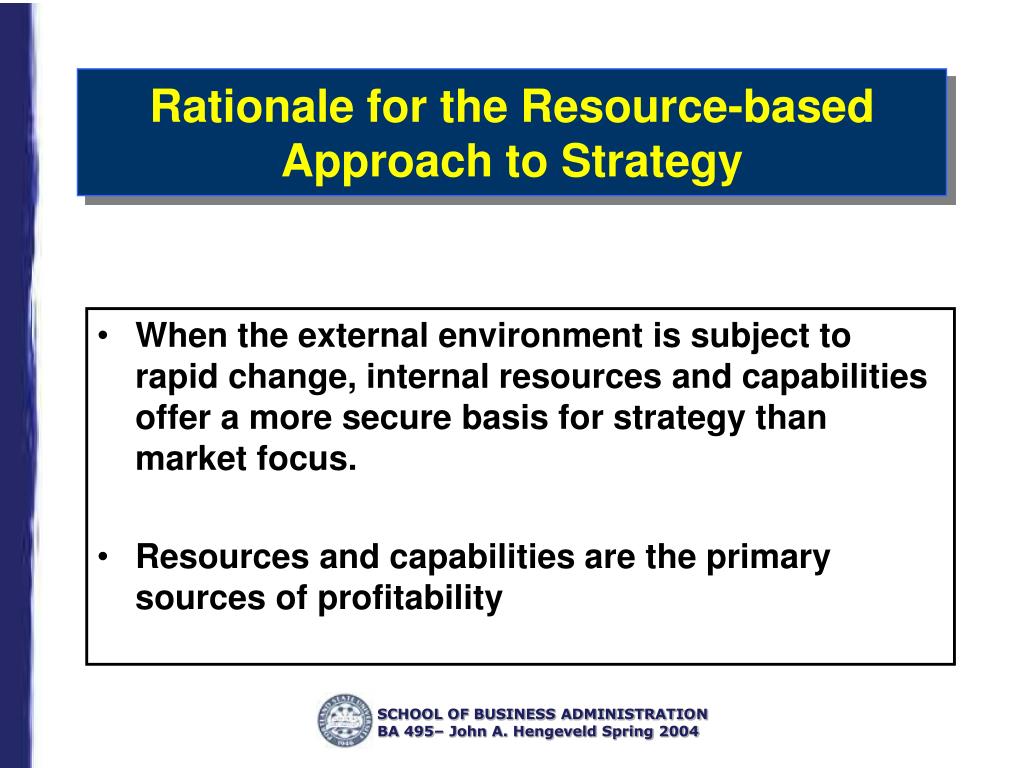 Rationale for the Resource-based Approach to Strategy

• When the external environment is subject to rapid change, internal resources and capabilities offer a more secure basis for strategy than market focus.

• Resources and capabilities are the primary sources of profitability

SCHOOL OF BUSINESS ADMINISTRATION
BA 495– John A. Hengeveld Spring 2004